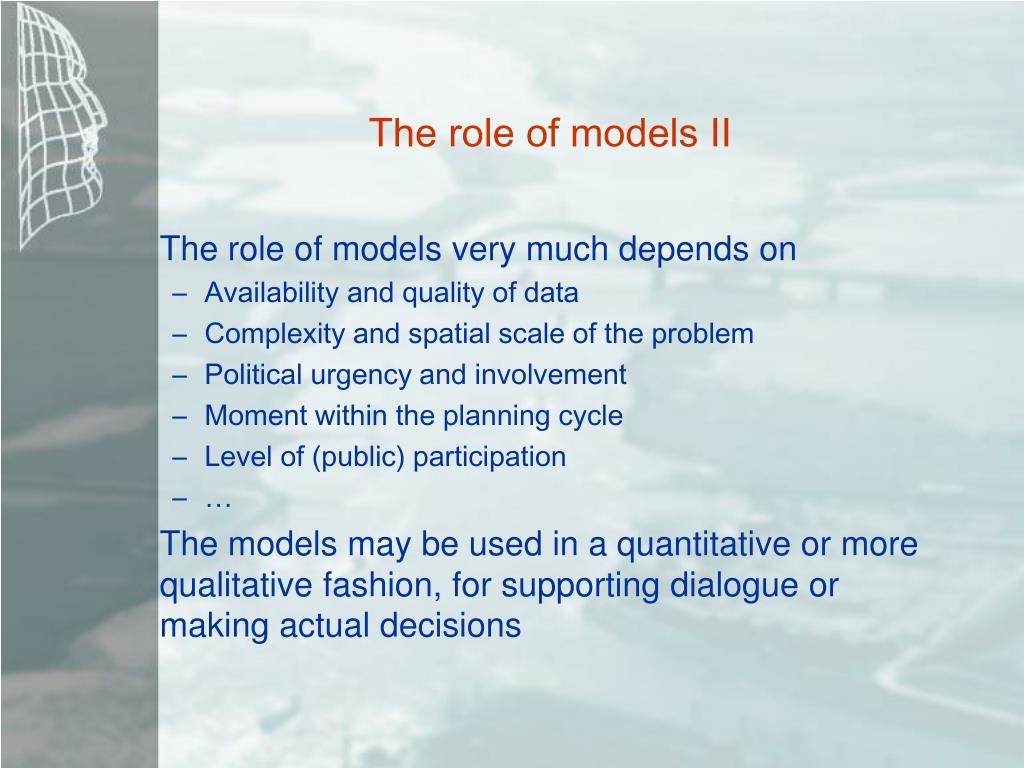 The role of models II

The role of models very much depends on
– Availability and quality of data
– Complexity and spatial scale of the problem
– Political urgency and involvement
– Moment within the planning cycle
– Level of (public) participation
– …

The models may be used in a quantitative or more qualitative fashion, for supporting dialogue or making actual decisions